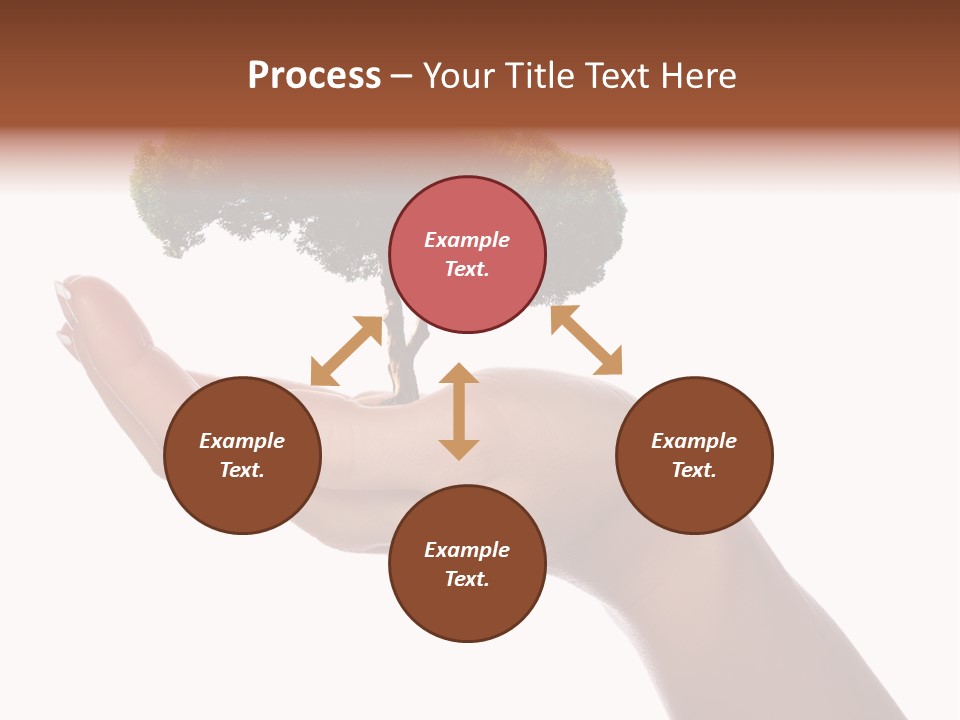 Process – Your Title Text Here

Example Text.

Example Text.

Example Text.

Example Text.